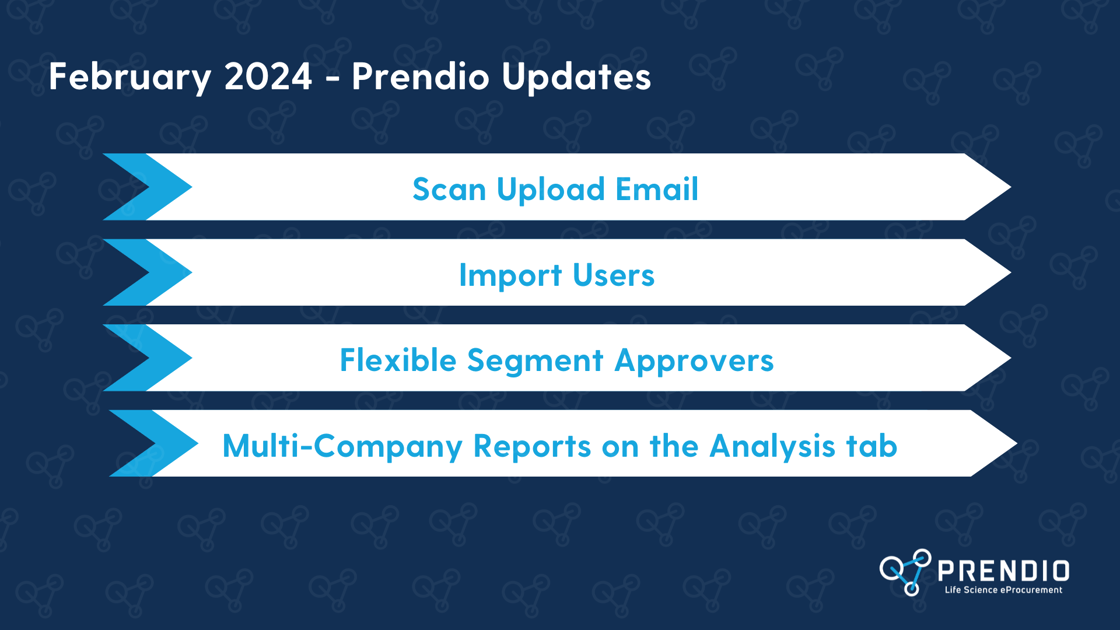 February 2024 - Prendio Updates

Scan Upload Email

Import Users

Flexible Segment Approvers

Multi-Company Reports on the Analysis tab

PRENDIO
Life Science eProcurement